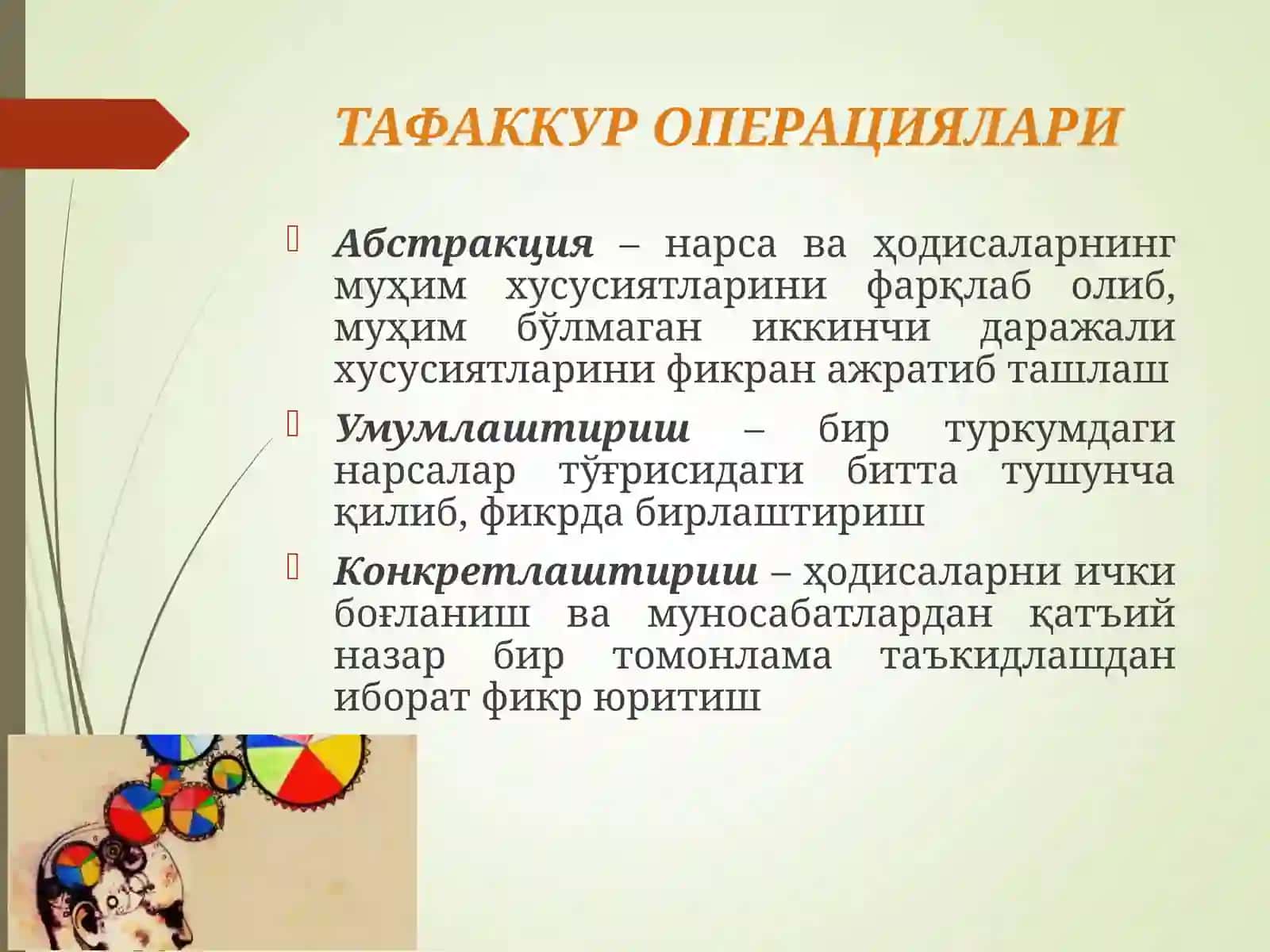 ТАФАККУР ОПЕРАЦИЯЛАРИ

Абстракция – нарса ва ҳодисаларнинг муҳим хусусиятларини фарқлаб олиб, муҳим бўлмаган иккинчи даражали хусусиятларини фикран ажратиб ташлаш

Умумлаштириш – бир туркумдаги нарсалар тўғрисидаги битта тушунча қилиб, фикрда бирлаштириш

Конкретлаштириш – ҳодисаларни ички боғланиш ва муносабатлардан қатъий назар бир томонлама таъкидлашдан иборат фикр юритиш